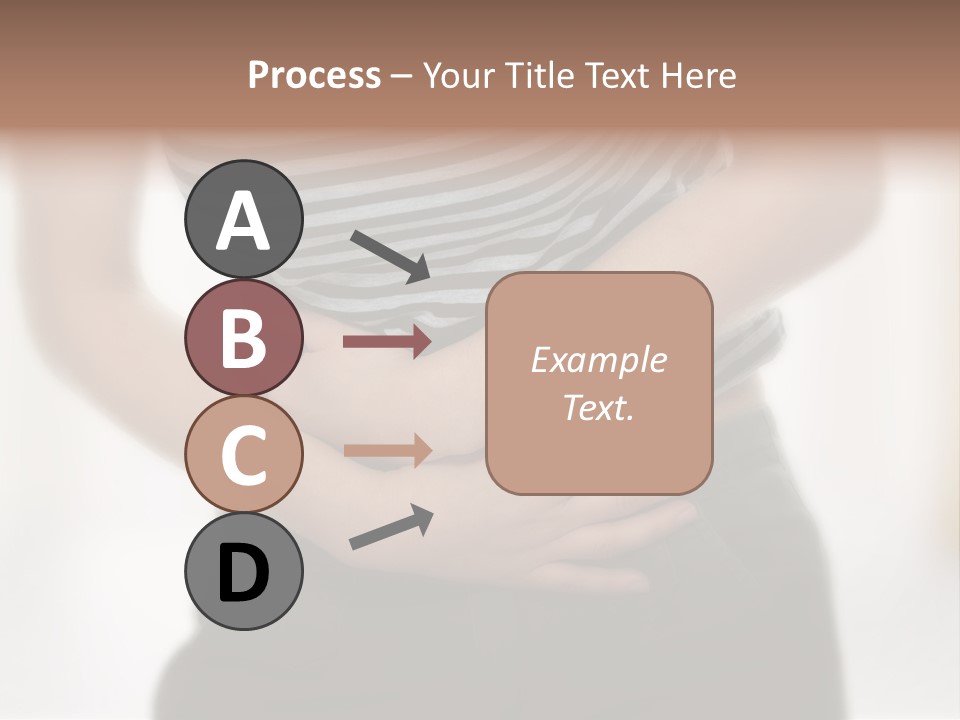 Process – Your Title Text Here

A

B

C

D

Example Text.